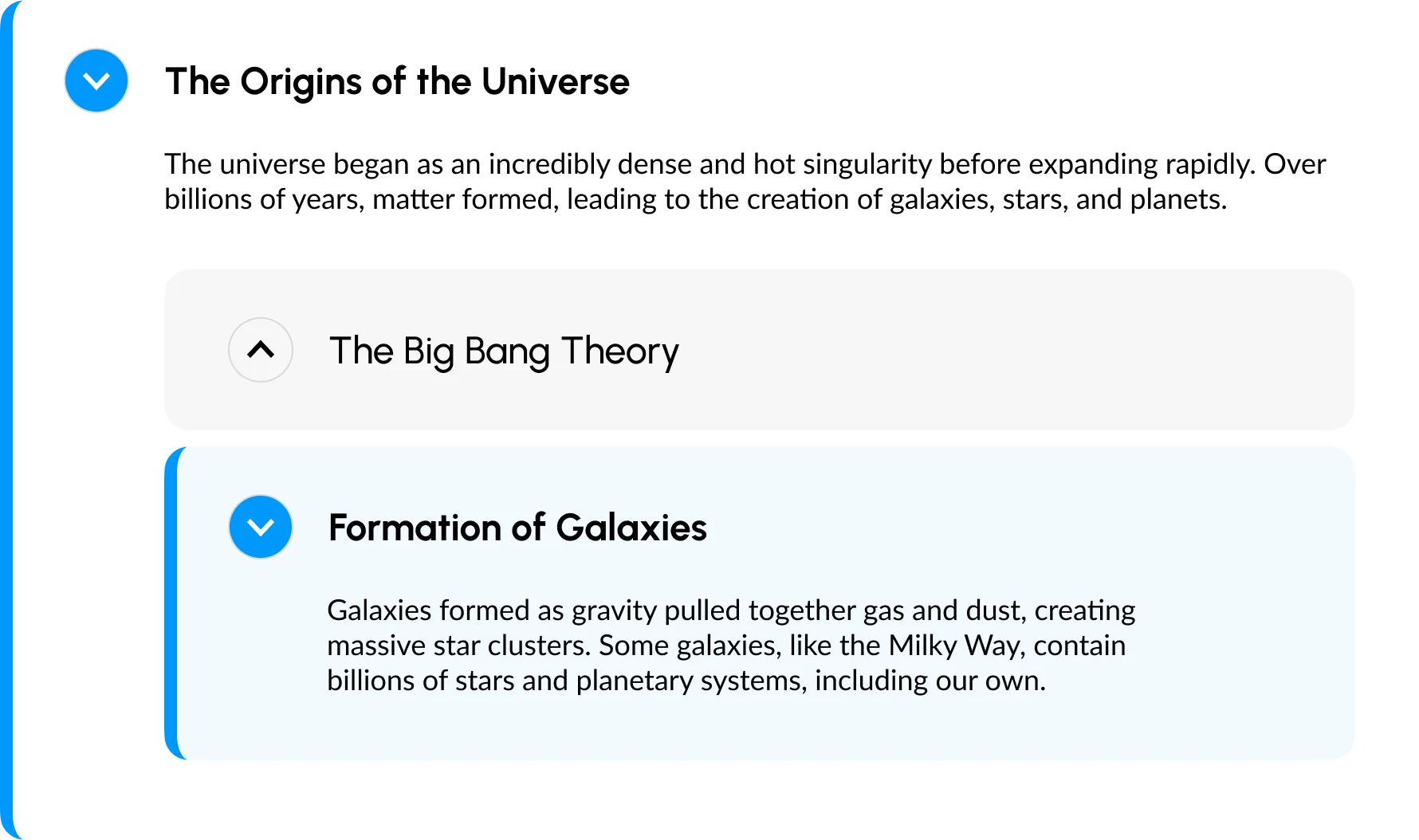 The Origins of the Universe

The universe began as an incredibly dense and hot singularity before expanding rapidly. Over billions of years, matter formed, leading to the creation of galaxies, stars, and planets.

The Big Bang Theory

Formation of Galaxies

Galaxies formed as gravity pulled together gas and dust, creating massive star clusters. Some galaxies, like the Milky Way, contain billions of stars and planetary systems, including our own.